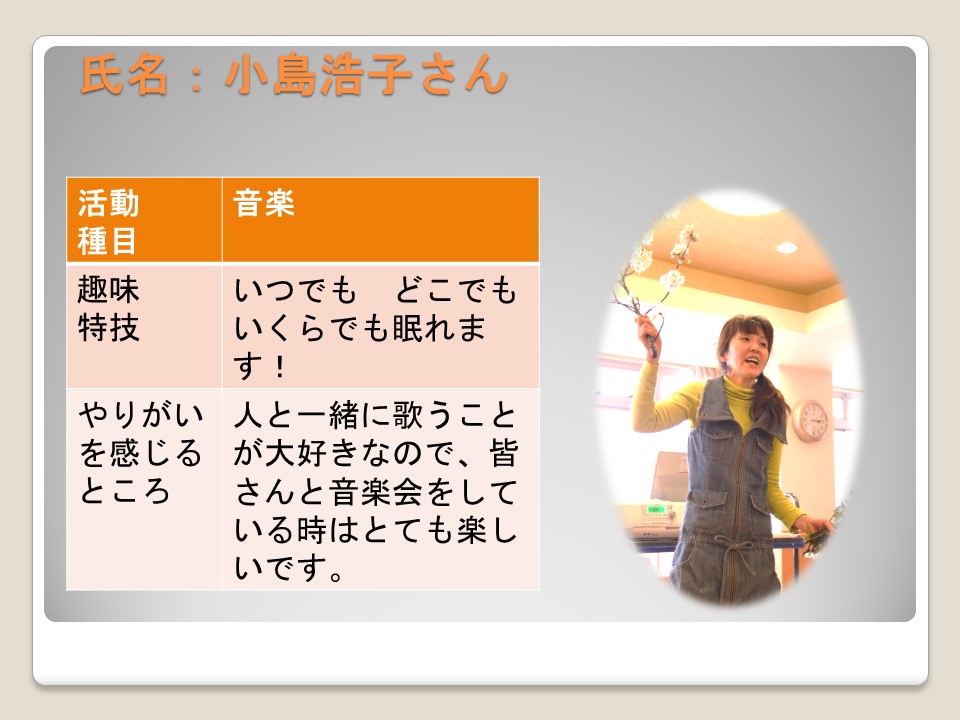 氏名：小島浩子さん

| 活動種目 | 音楽 |
|---|---|
| 趣味特技 | いつでも　どこでもいくらでも眠れます！ |
| やりがいを感じるところ | 人と一緒に歌うことが大好きなので、皆さんと音楽会をしている時はとても楽しいです。 |